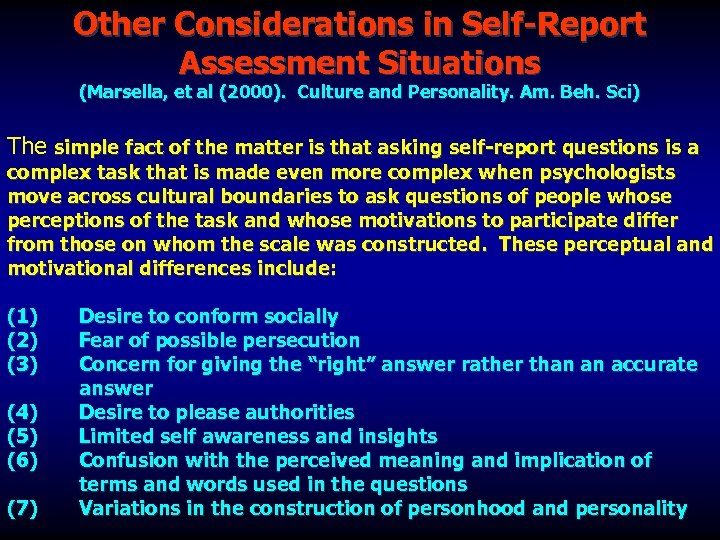 Other Considerations in Self-Report Assessment Situations
(Marsella, et al (2000). Culture and Personality. Am. Beh. Sci)

The simple fact of the matter is that asking self-report questions is a complex task that is made even more complex when psychologists move across cultural boundaries to ask questions of people whose perceptions of the task and whose motivations to participate differ from those on whom the scale was constructed. These perceptual and motivational differences include:

(1) Desire to conform socially
(2) Fear of possible persecution
(3) Concern for giving the “right” answer rather than an accurate answer
(4) Desire to please authorities
(5) Limited self awareness and insights
(6) Confusion with the perceived meaning and implication of terms and words used in the questions
(7) Variations in the construction of personhood and personality